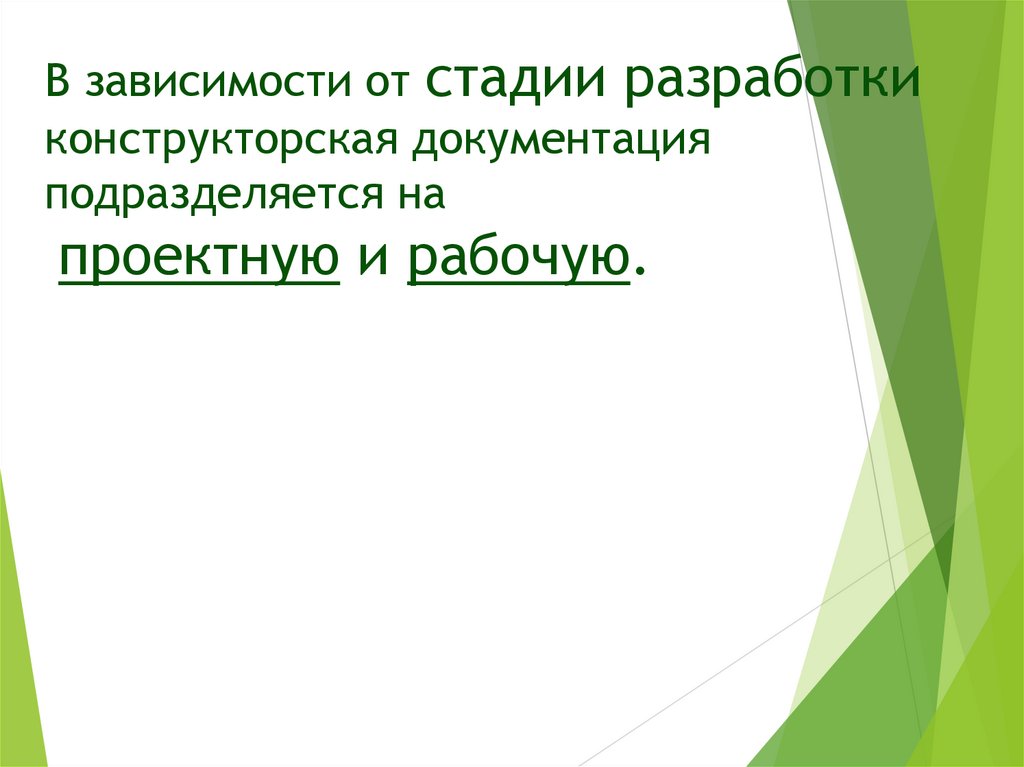 В зависимости от стадии разработки конструкторская документация подразделяется на

проектную и рабочую.